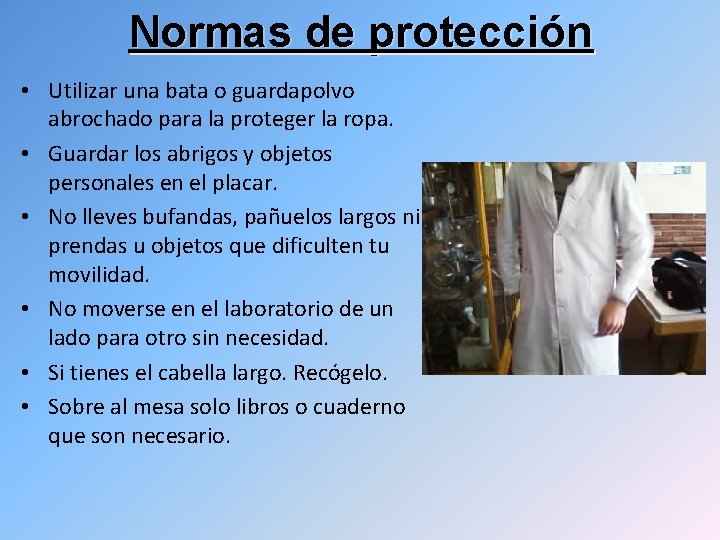 Normas de protección

• Utilizar una bata o guardapolvo abrochado para la proteger la ropa.
• Guardar los abrigos y objetos personales en el placar.
• No lleves bufandas, pañuelos largos ni prendas u objetos que dificulten tu movilidad.
• No moverse en el laboratorio de un lado para otro sin necesidad.
• Si tienes el cabella largo. Recógelo.
• Sobre al mesa solo libros o cuaderno que son necesario.